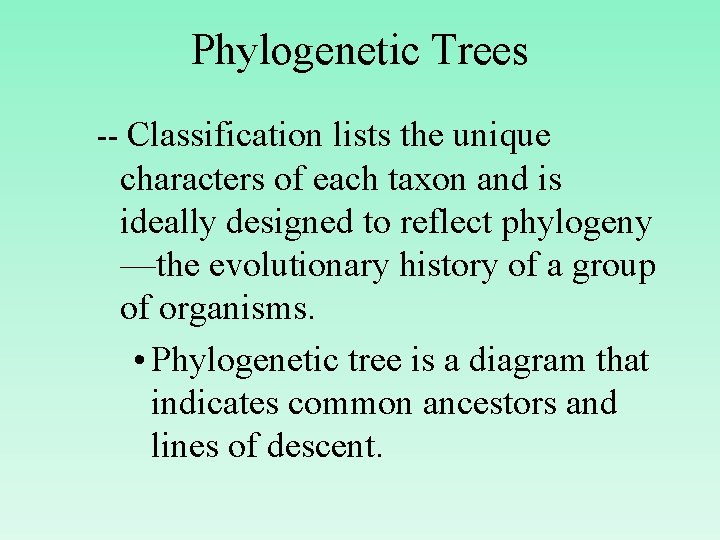 Phylogenetic Trees

-- Classification lists the unique characters of each taxon and is ideally designed to reflect phylogeny —the evolutionary history of a group of organisms.

• Phylogenetic tree is a diagram that indicates common ancestors and lines of descent.